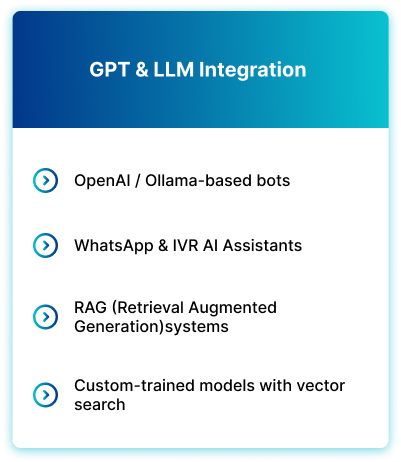 GPT & LLM Integration

OpenAI / Ollama-based bots

WhatsApp & IVR AI Assistants

RAG (Retrieval Augmented Generation)systems

Custom-trained models with vector search